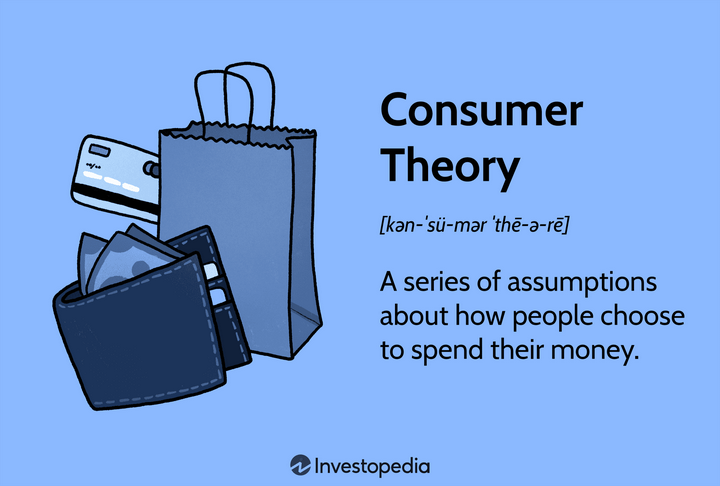 Consumer Theory

[kən-ˈsü-mər ˈthē-ə-rē]

A series of assumptions about how people choose to spend their money.

Investopedia